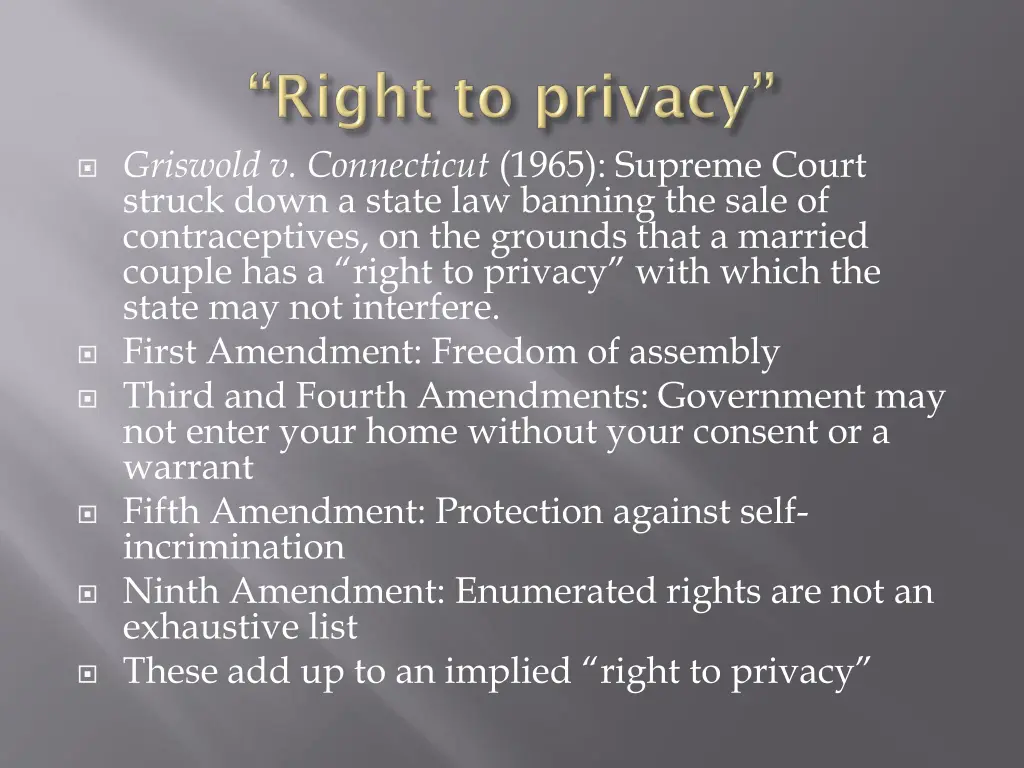 “Right to privacy”

Griswold v. Connecticut (1965): Supreme Court struck down a state law banning the sale of contraceptives, on the grounds that a married couple has a “right to privacy” with which the state may not interfere.

First Amendment: Freedom of assembly

Third and Fourth Amendments: Government may not enter your home without your consent or a warrant

Fifth Amendment: Protection against self-incrimination

Ninth Amendment: Enumerated rights are not an exhaustive list

These add up to an implied “right to privacy”